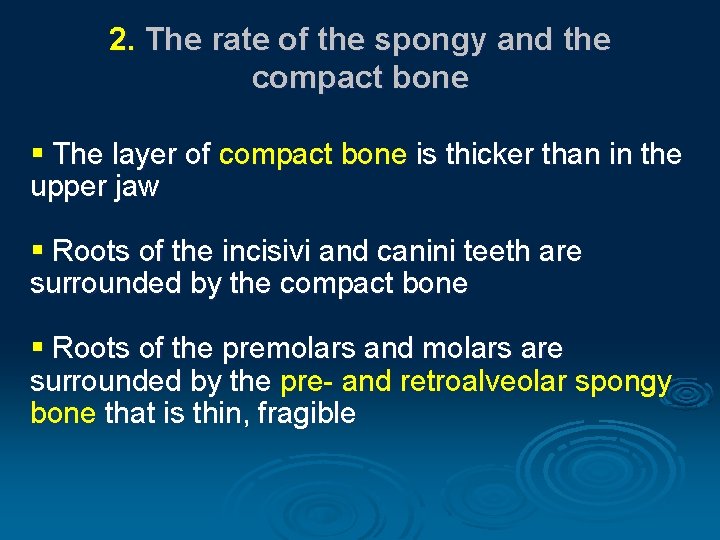 2. The rate of the spongy and the compact bone

▪ The layer of compact bone is thicker than in the upper jaw

▪ Roots of the incisivi and canini teeth are surrounded by the compact bone

▪ Roots of the premolars and molars are surrounded by the pre- and retroalveolar spongy bone that is thin, fragible